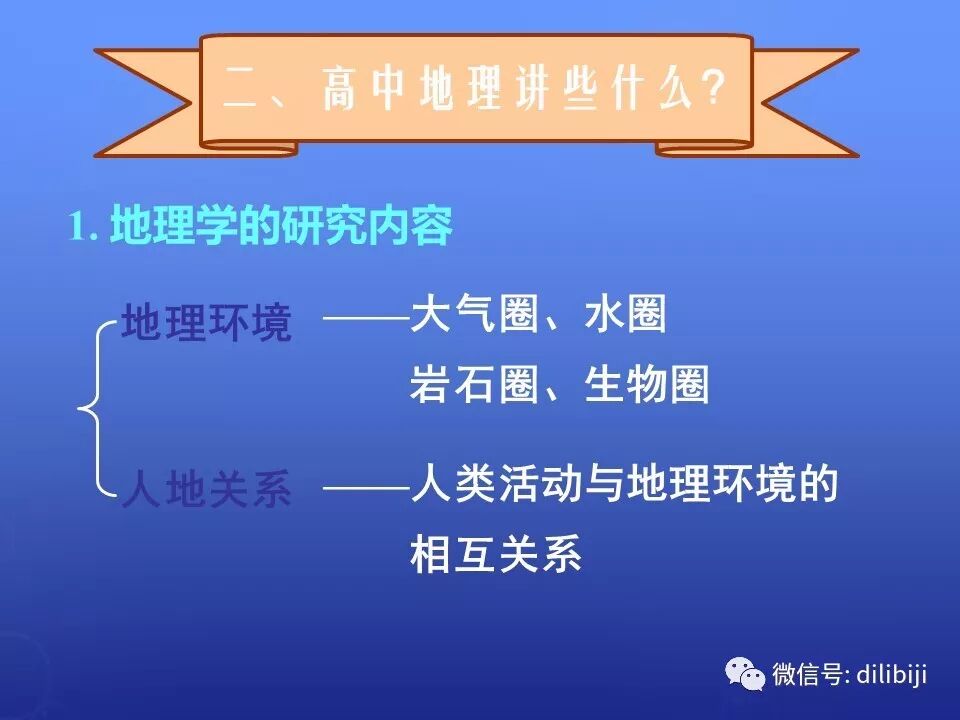 二、高中地理讲些什么？

1. 地理学的研究内容

地理环境 ——大气圈、水圈
岩石圈、生物圈

人地关系 ——人类活动与地理环境的相互关系

微信号: dilibiji